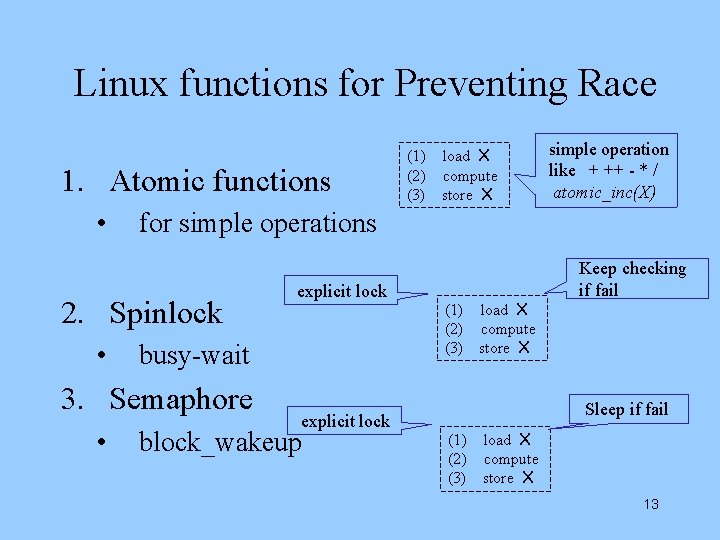 Linux functions for Preventing Race

1. Atomic functions
• for simple operations

(1) load X
(2) compute
(3) store X

simple operation like + ++ - * /
atomic_inc(X)

2. Spinlock
• busy-wait

explicit lock

Keep checking if fail

(1) load X
(2) compute
(3) store X

3. Semaphore
• block_wakeup

explicit lock

Sleep if fail

(1) load X
(2) compute
(3) store X

13